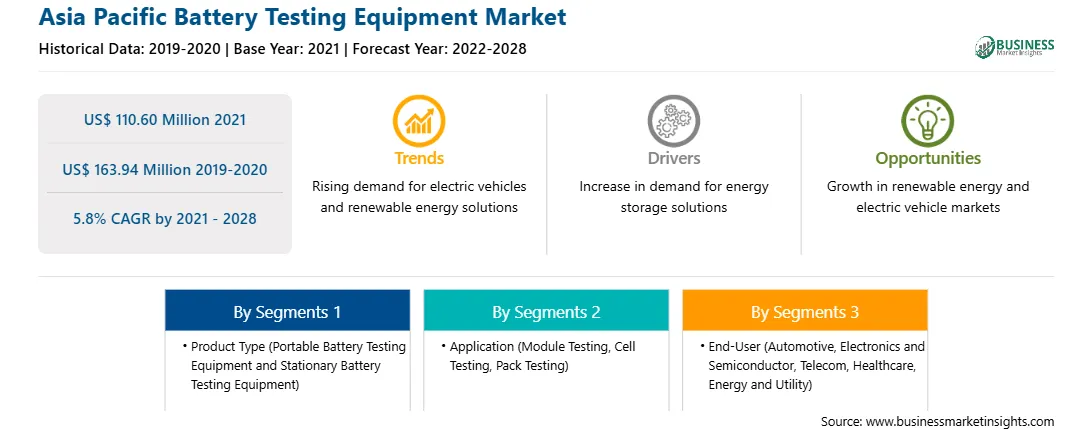 Asia Pacific Battery Testing Equipment Market

Historical Data: 2019-2020 | Base Year: 2021 | Forecast Year: 2022-2028

BUSINESS
Market Insights

US$ 110.60 Million 2021

US$ 163.94 Million 2019-2020

5.8% CAGR by 2021 - 2028

Trends

Rising demand for electric vehicles and renewable energy solutions

Drivers

Increase in demand for energy storage solutions

Opportunities

Growth in renewable energy and electric vehicle markets

By Segments 1

• Product Type (Portable Battery Testing Equipment and Stationary Battery Testing Equipment)

By Segments 2

• Application (Module Testing, Cell Testing, Pack Testing)

By Segments 3

• End-User (Automotive, Electronics and Semiconductor, Telecom, Healthcare, Energy and Utility)

Source: www.businessmarketinsights.com